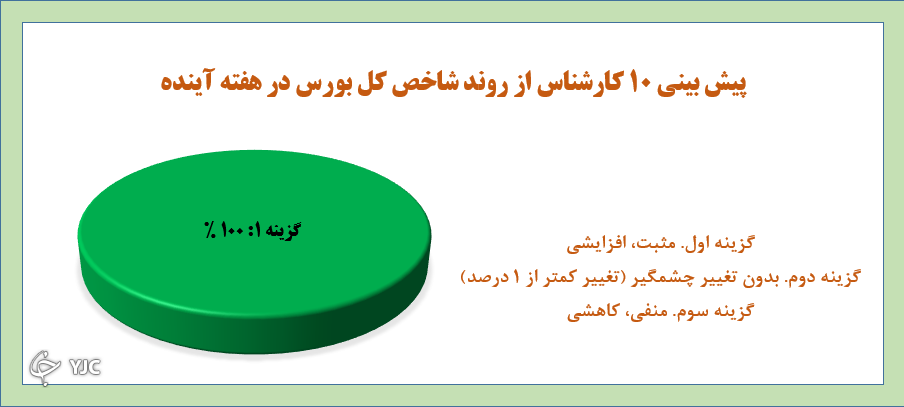 پیش بینی ۱۰ کارشناس از روند شاخص کل بورس در هفته آینده

گزینه ۱: ۱۰۰ ٪

گزینه اول. مثبت، افزایشی

گزینه دوم. بدون تغییر چشمگیر (تغییر کمتر از ۱ درصد)

گزینه سوم. منفی، کاهشی

YJC